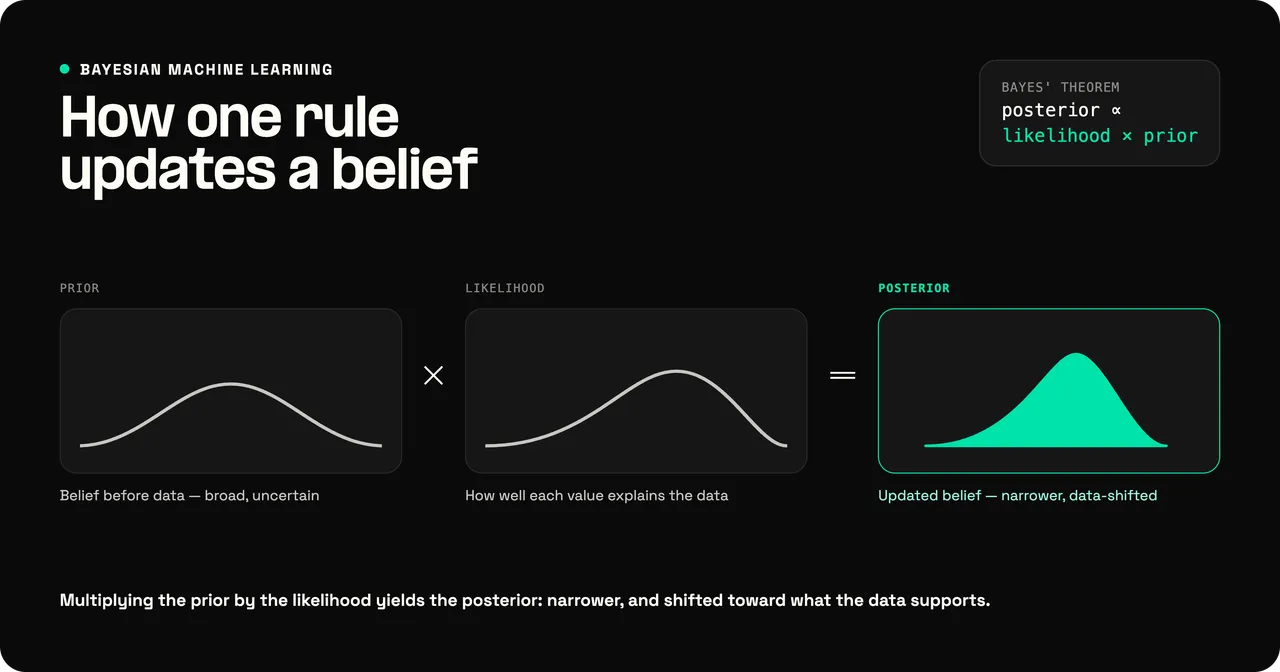 BAYESIAN MACHINE LEARNING

How one rule updates a belief

BAYES' THEOREM
posterior ∝
likelihood × prior

PRIOR

Belief before data — broad, uncertain

×

LIKELIHOOD

How well each value explains the data

=

POSTERIOR

Updated belief — narrower, data-shifted

Multiplying the prior by the likelihood yields the posterior: narrower, and shifted toward what the data supports.